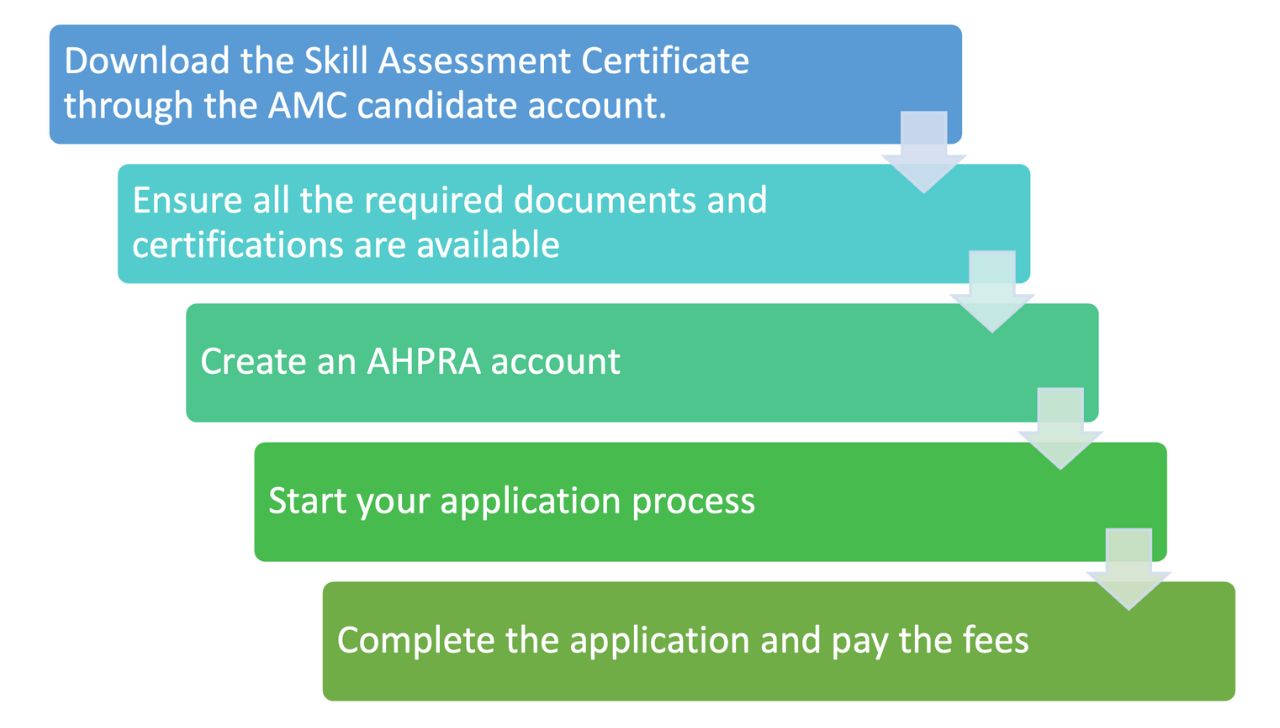 Download the Skill Assessment Certificate through the AMC candidate account.

Ensure all the required documents and certifications are available

Create an AHPRA account

Start your application process

Complete the application and pay the fees